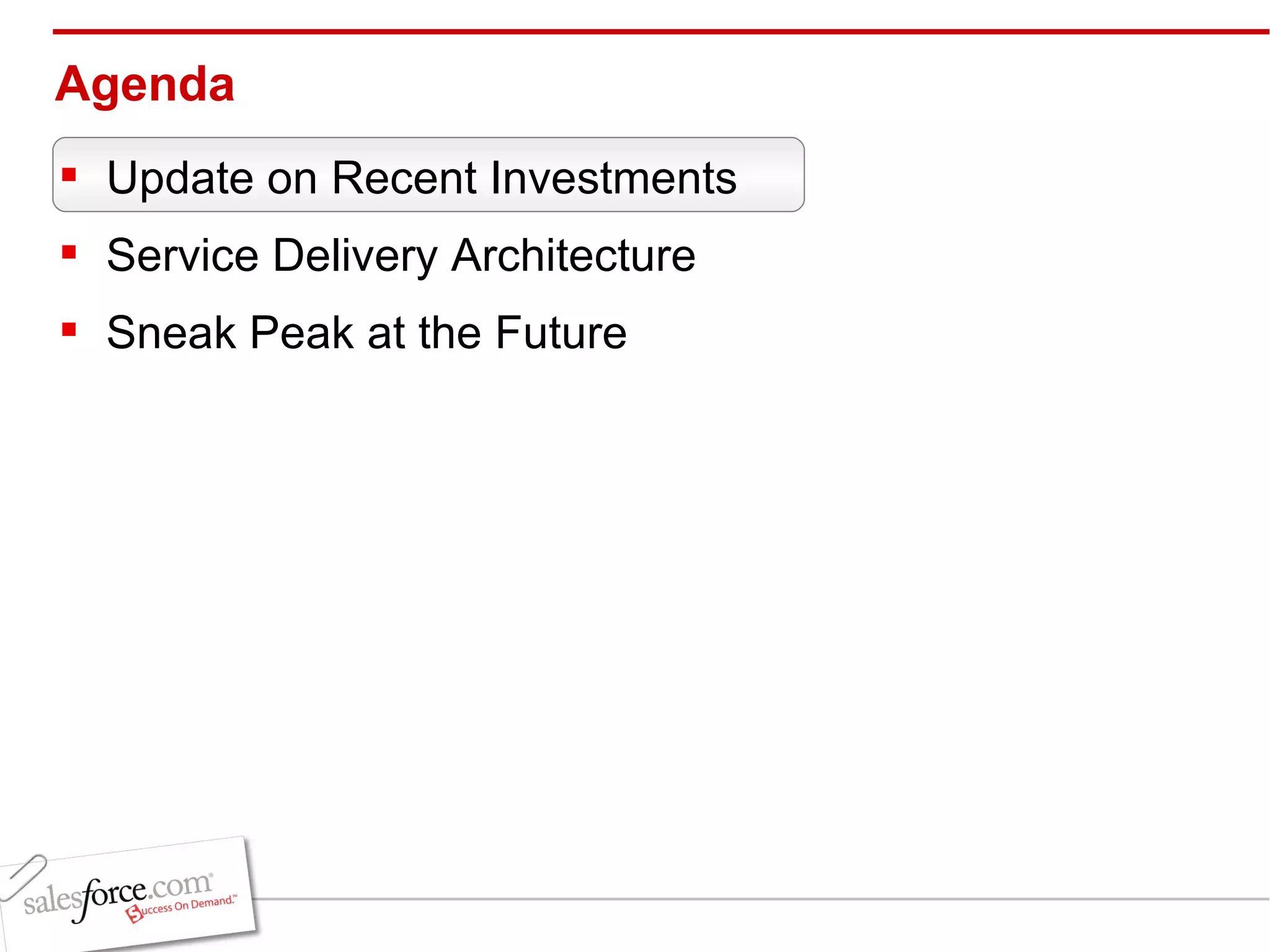 Agenda

▪ Update on Recent Investments

▪ Service Delivery Architecture

▪ Sneak Peak at the Future

salesforce.com®
Success On Demand.™